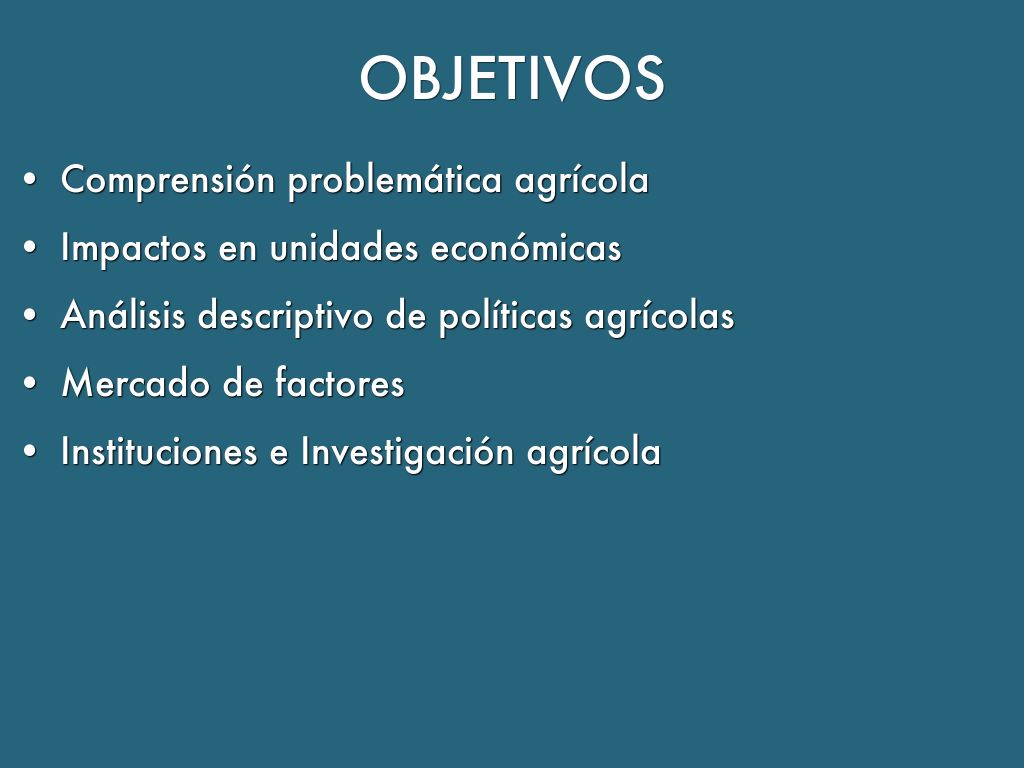 OBJETIVOS

• Comprensión problemática agrícola
• Impactos en unidades económicas
• Análisis descriptivo de políticas agrícolas
• Mercado de factores
• Instituciones e Investigación agrícola